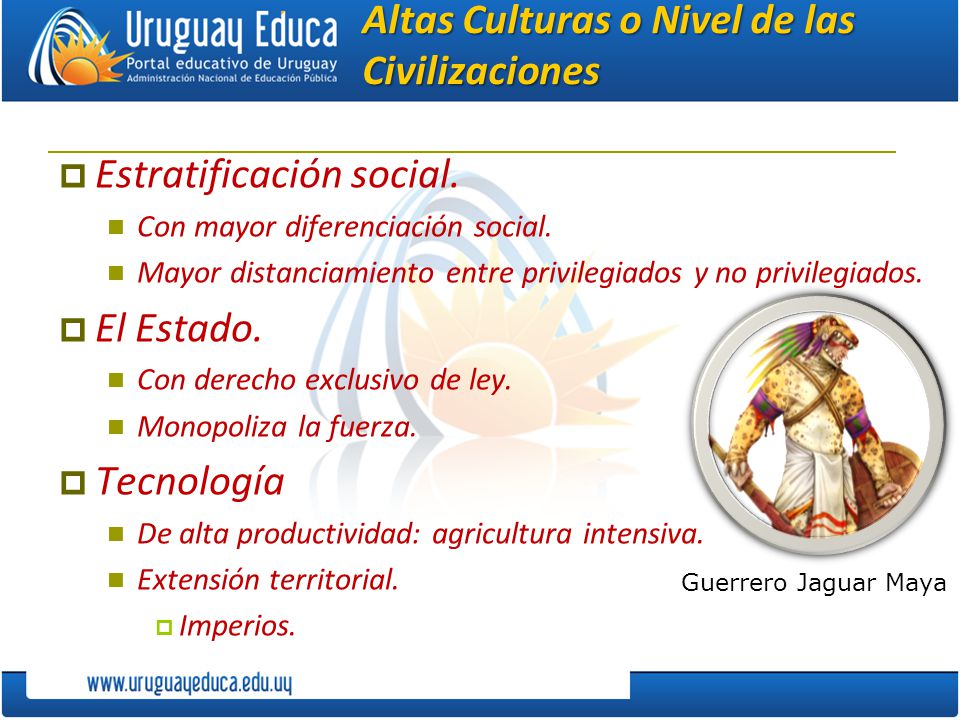 Uruguay Educa
Portal educativo de Uruguay
Administración Nacional de Educación Pública

Altas Culturas o Nivel de las Civilizaciones

Estratificación social.

Con mayor diferenciación social.

Mayor distanciamiento entre privilegiados y no privilegiados.

El Estado.

Con derecho exclusivo de ley.

Monopoliza la fuerza.

Tecnología

De alta productividad: agricultura intensiva.

Extensión territorial.

Imperios.

Guerrero Jaguar Maya

www.uruguayeduca.edu.uy